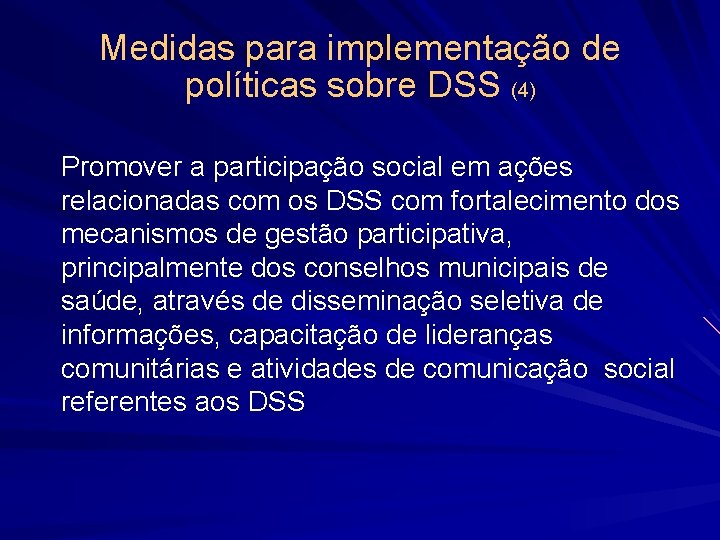 Medidas para implementação de políticas sobre DSS (4)

Promover a participação social em ações relacionadas com os DSS com fortalecimento dos mecanismos de gestão participativa, principalmente dos conselhos municipais de saúde, através de disseminação seletiva de informações, capacitação de lideranças comunitárias e atividades de comunicação social referentes aos DSS